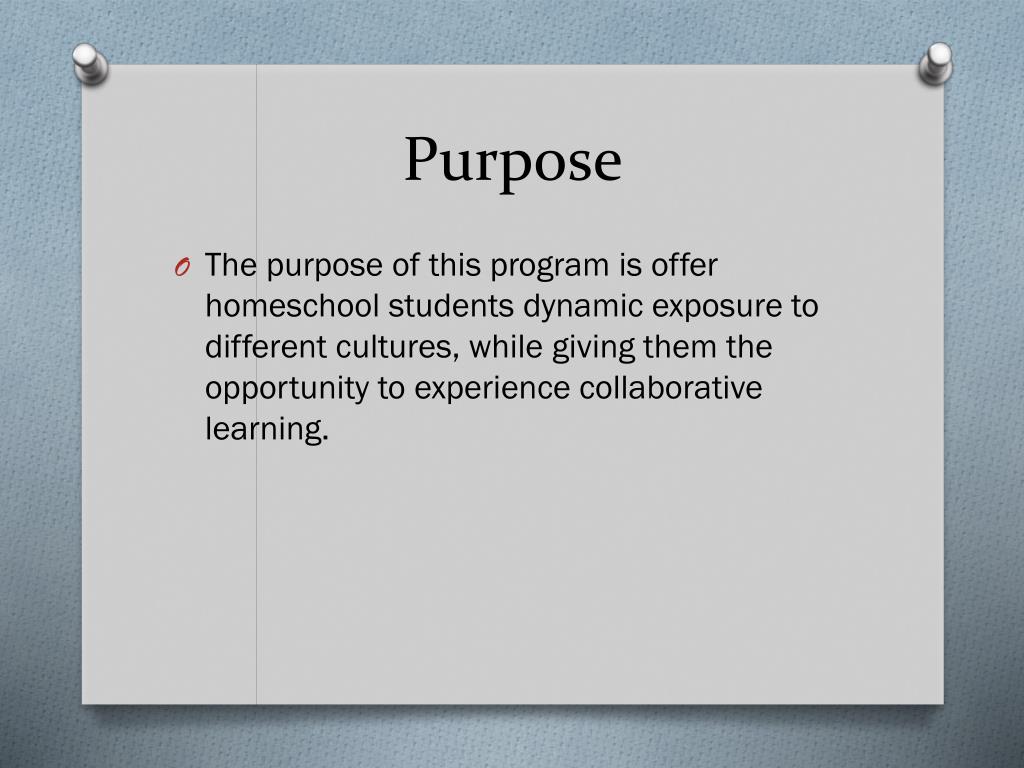 Purpose

O The purpose of this program is offer homeschool students dynamic exposure to different cultures, while giving them the opportunity to experience collaborative learning.